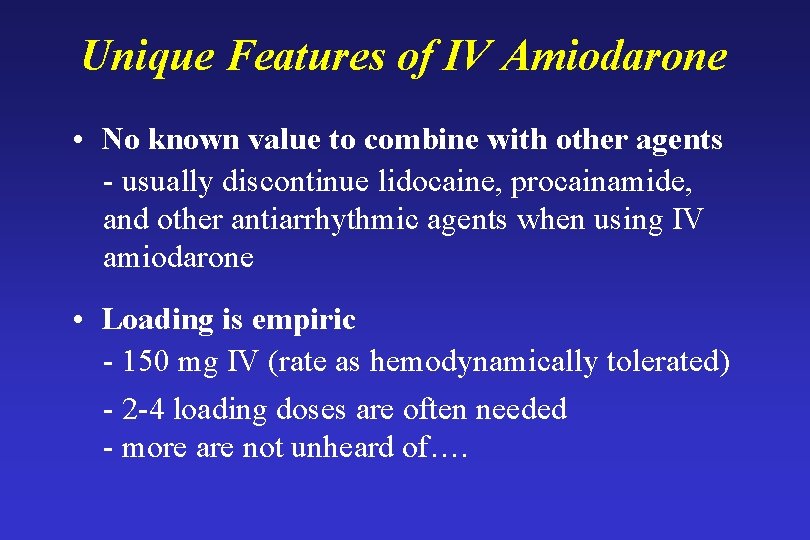 Unique Features of IV Amiodarone

• No known value to combine with other agents
- usually discontinue lidocaine, procainamide, and other antiarrhythmic agents when using IV amiodarone

• Loading is empiric
- 150 mg IV (rate as hemodynamically tolerated)

- 2-4 loading doses are often needed
- more are not unheard of….